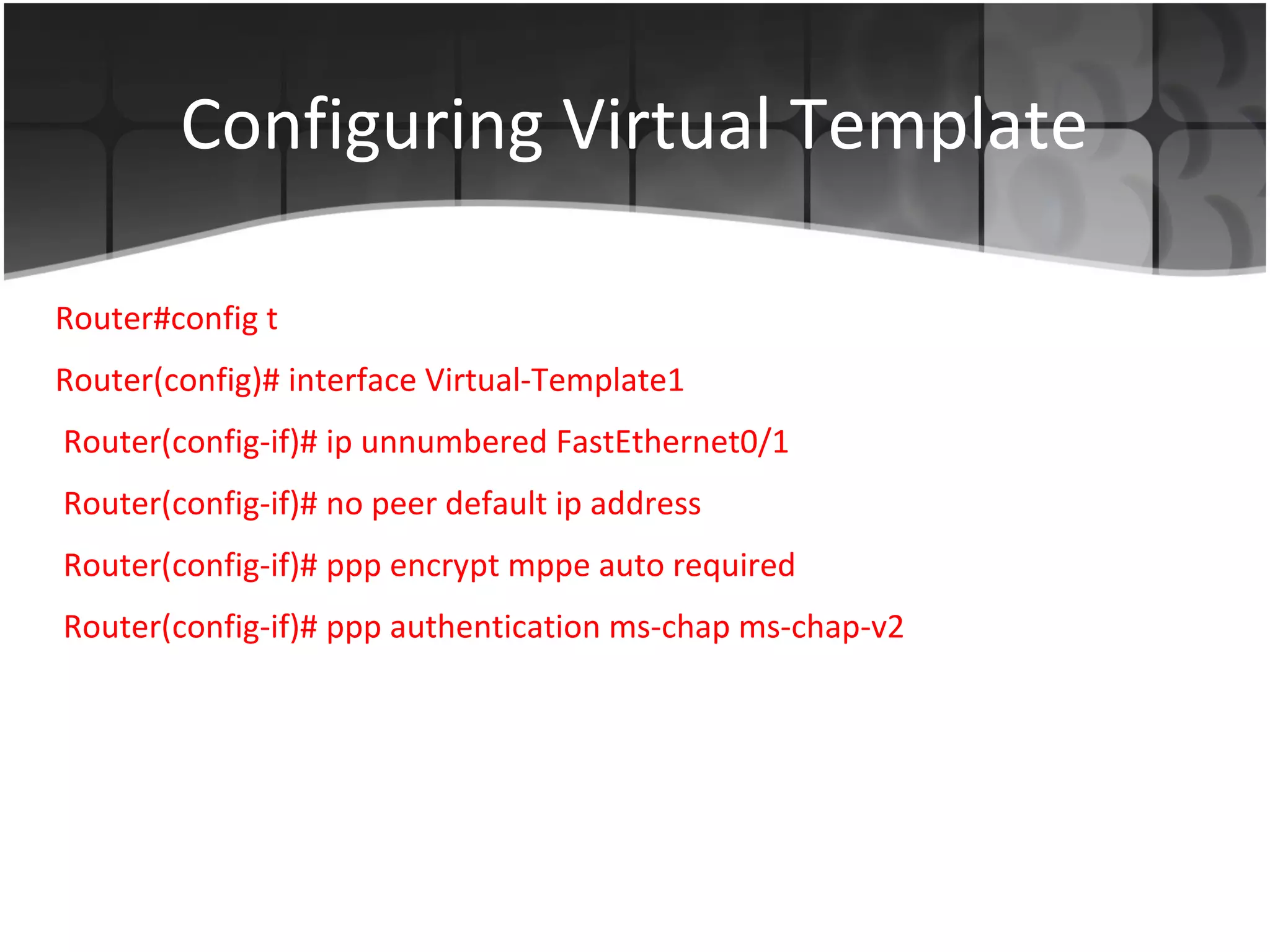 Configuring Virtual Template

Router#config t

Router(config)# interface Virtual-Template1

Router(config-if)# ip unnumbered FastEthernet0/1

Router(config-if)# no peer default ip address

Router(config-if)# ppp encrypt mppe auto required

Router(config-if)# ppp authentication ms-chap ms-chap-v2